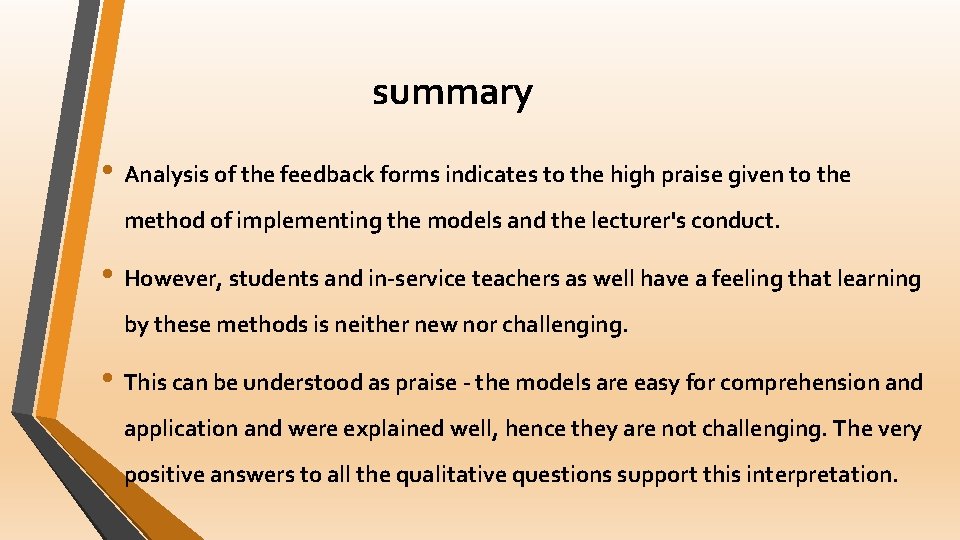 summary

• Analysis of the feedback forms indicates to the high praise given to the method of implementing the models and the lecturer's conduct.

• However, students and in-service teachers as well have a feeling that learning by these methods is neither new nor challenging.

• This can be understood as praise - the models are easy for comprehension and application and were explained well, hence they are not challenging. The very positive answers to all the qualitative questions support this interpretation.